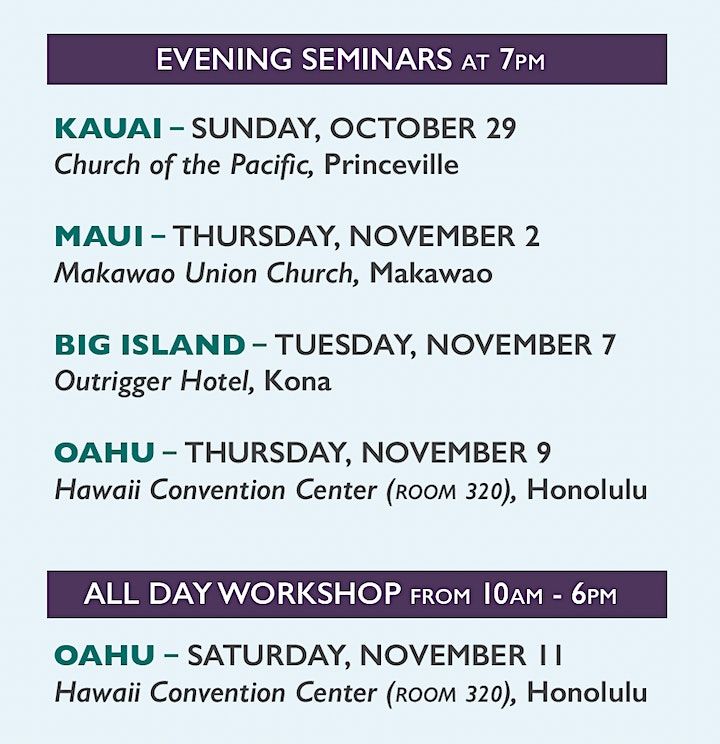 EVENING SEMINARS AT 7PM

KAUAI – SUNDAY, OCTOBER 29
Church of the Pacific, Princeville

MAUI – THURSDAY, NOVEMBER 2
Makawao Union Church, Makawao

BIG ISLAND – TUESDAY, NOVEMBER 7
Outrigger Hotel, Kona

OAHU – THURSDAY, NOVEMBER 9
Hawaii Convention Center (ROOM 320), Honolulu

ALL DAY WORKSHOP FROM 10AM - 6PM

OAHU – SATURDAY, NOVEMBER 11
Hawaii Convention Center (ROOM 320), Honolulu